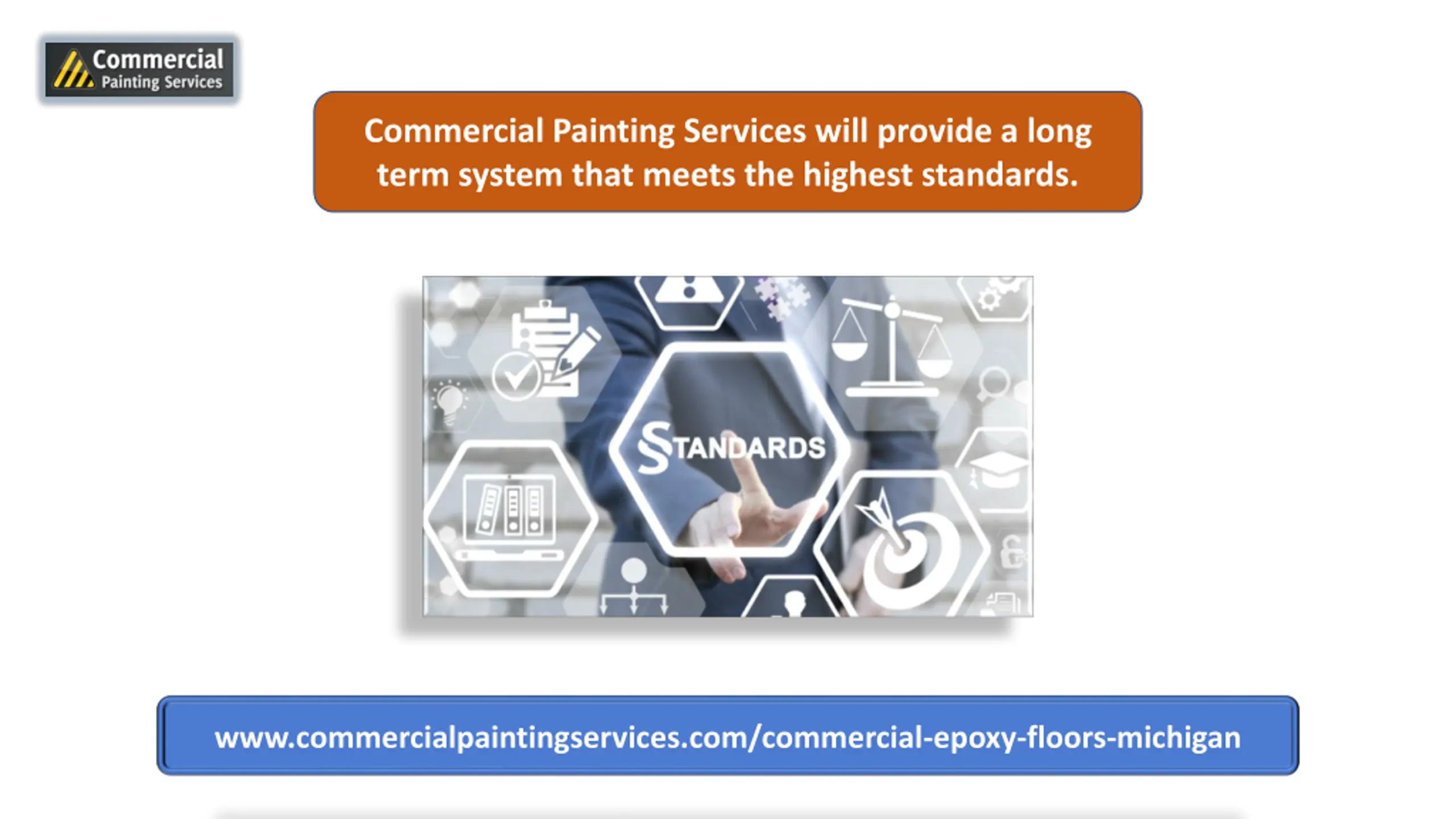 Commercial Painting Services

Commercial Painting Services will provide a long term system that meets the highest standards.

STANDARDS

www.commercialpaintingservices.com/commercial-epoxy-floors-michigan